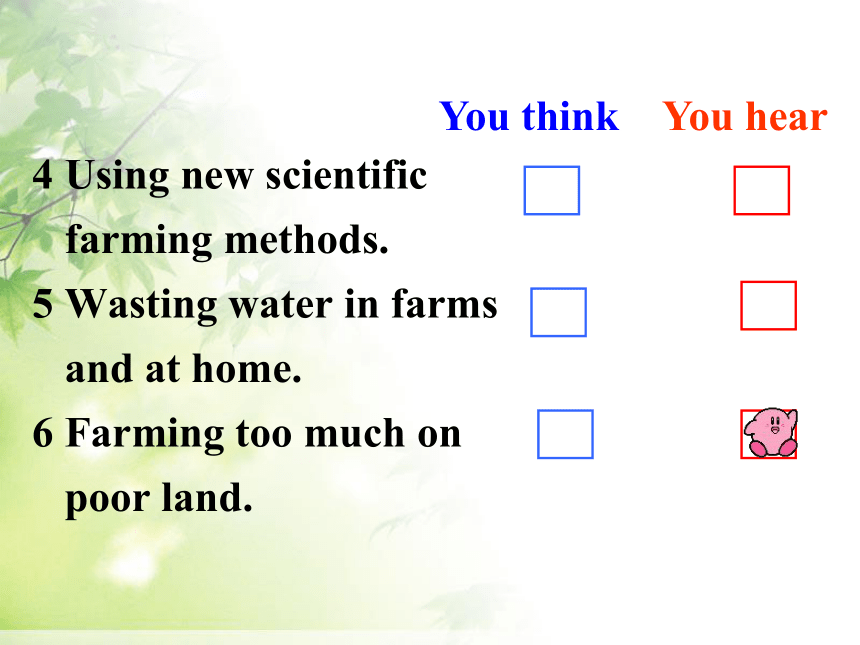 You think You hear

4 Using new scientific farming methods.

5 Wasting water in farms and at home.

6 Farming too much on poor land.